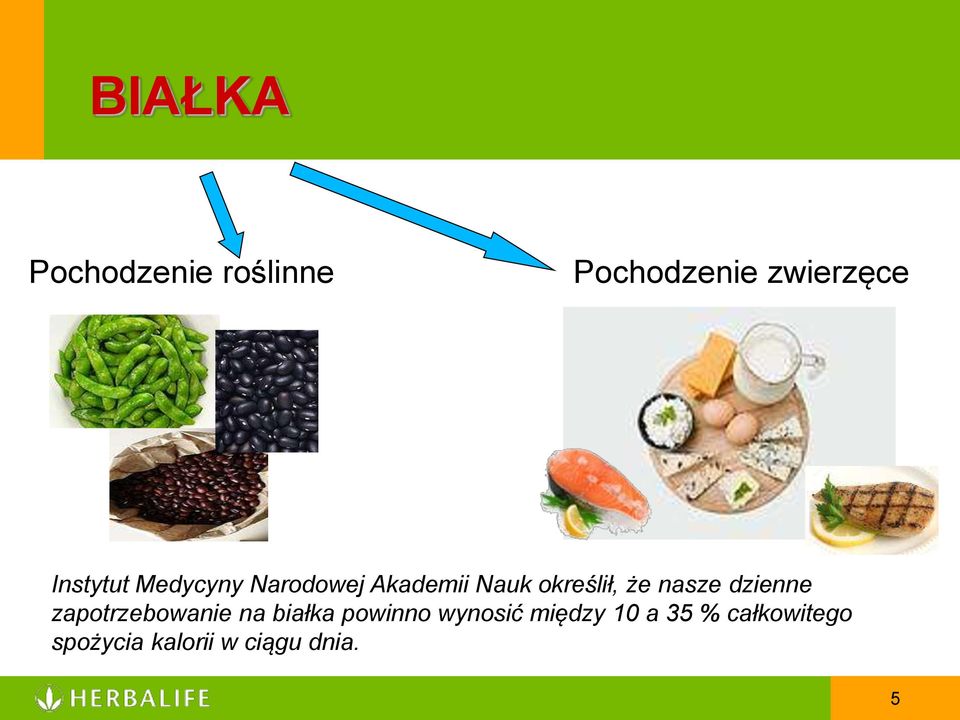 BIAŁKA

Pochodzenie roślinne

Pochodzenie zwierzęce

Instytut Medycyny Narodowej Akademii Nauk określił, że nasze dzienne zapotrzebowanie na białka powinno wynosić między 10 a 35 % całkowitego spożycia kalorii w ciągu dnia.

HERBALIFE

5